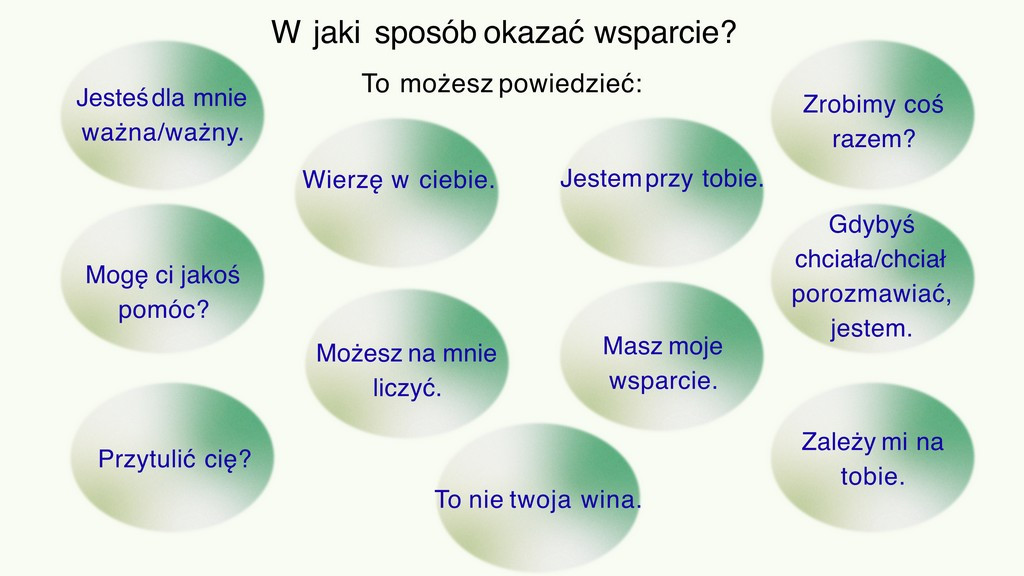 W jaki sposób okazać wsparcie?

To możesz powiedzieć:

Jesteś dla mnie ważna/ważny.

Mogę ci jakoś pomóc?

Przytulić cię?

Wierzę w ciebie.

Możesz na mnie liczyć.

To nie twoja wina.

Jestem przy tobie.

Masz moje wsparcie.

Zrobimy coś razem?

Gdybyś chciała/chciał porozmawiać, jestem.

Zależy mi na tobie.